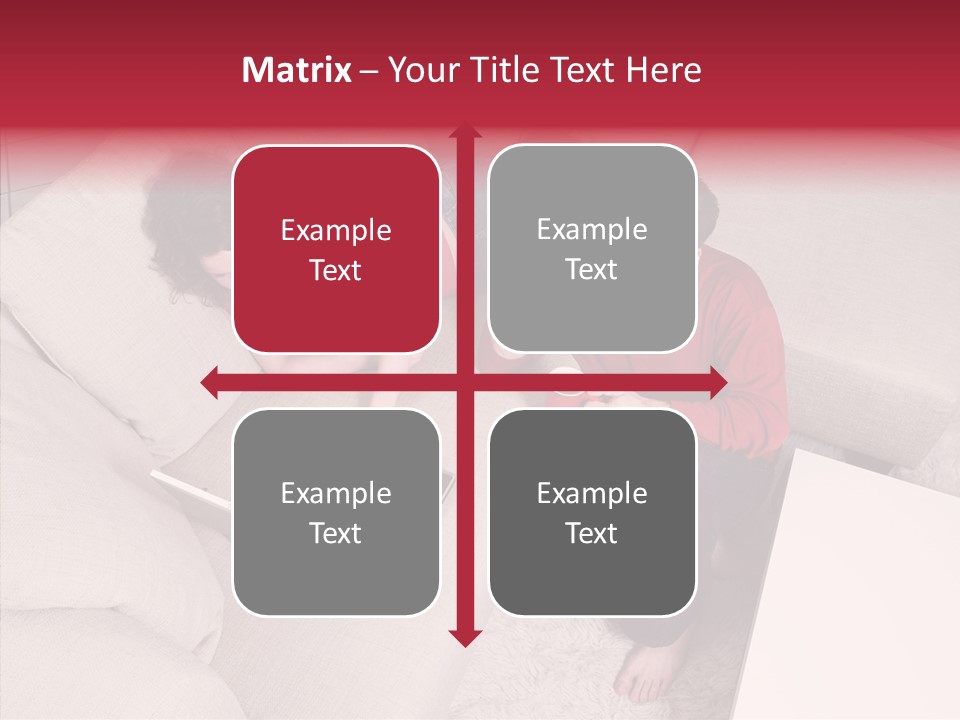 Matrix – Your Title Text Here

Example Text

Example Text

Example Text

Example Text